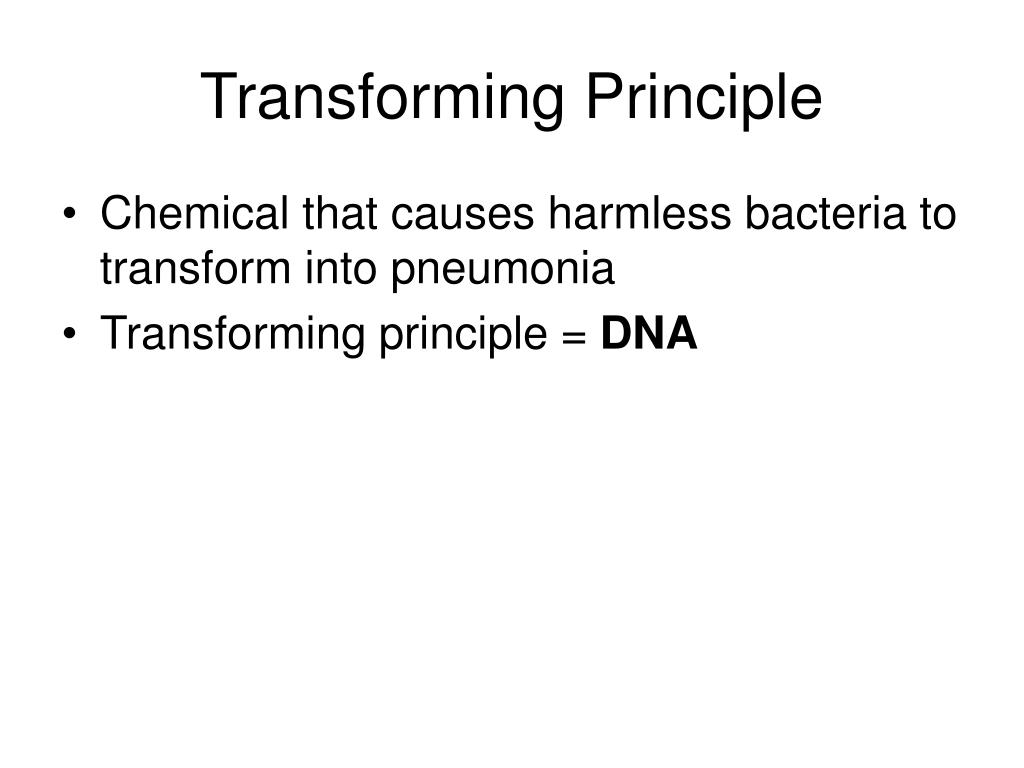 Transforming Principle

• Chemical that causes harmless bacteria to transform into pneumonia
• Transforming principle = DNA